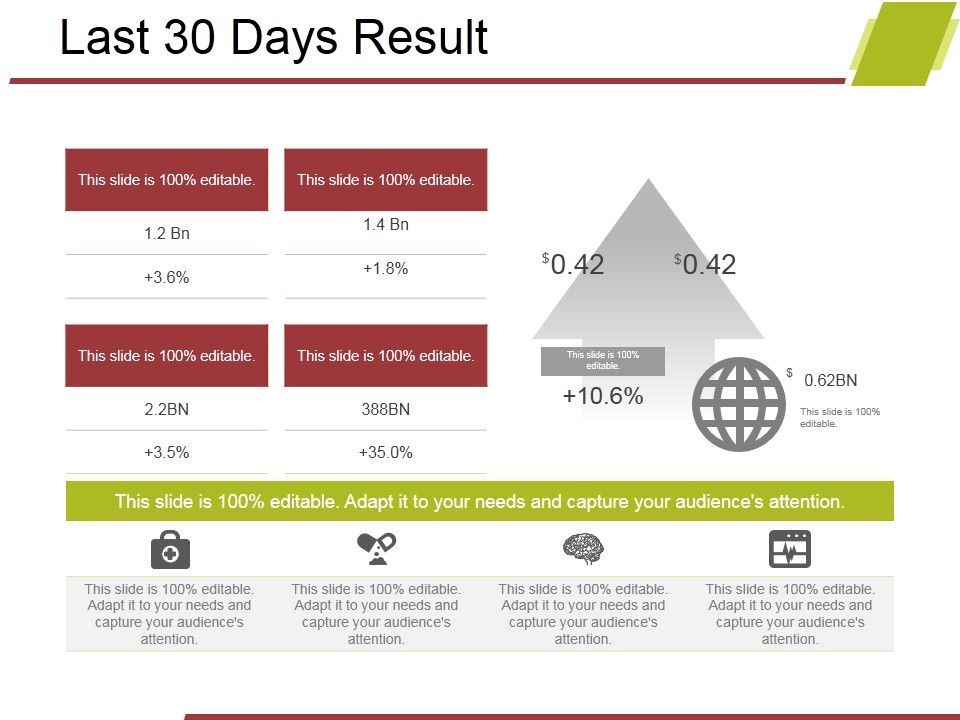 Last 30 Days Result

This slide is 100% editable.

1.2 Bn

+3.6%

This slide is 100% editable.

1.4 Bn

+1.8%

This slide is 100% editable.

2.2BN

+3.5%

This slide is 100% editable.

388BN

+35.0%

$0.42 $0.42

This slide is 100% editable.

+10.6%

$ 0.62BN

This slide is 100% editable.

This slide is 100% editable. Adapt it to your needs and capture your audience's attention.

This slide is 100% editable. Adapt it to your needs and capture your audience's attention.

This slide is 100% editable. Adapt it to your needs and capture your audience's attention.

This slide is 100% editable. Adapt it to your needs and capture your audience's attention.

This slide is 100% editable. Adapt it to your needs and capture your audience's attention.